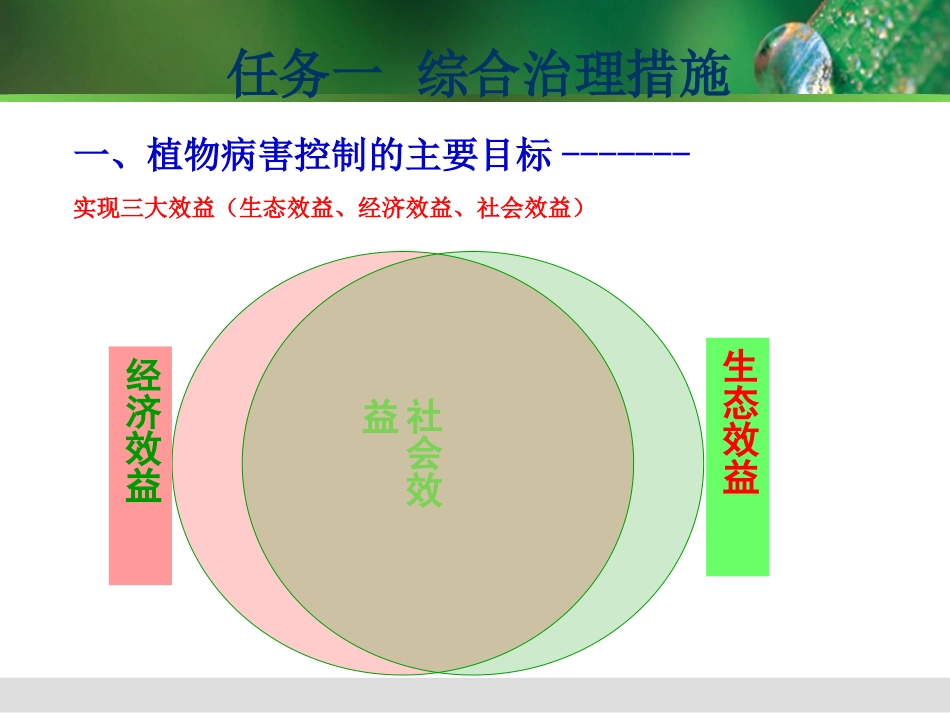 任务一 综合治理措施

一、植物病害控制的主要目标 --------

实现三大效益（生态效益、经济效益、社会效益）

经济效益

社会效益

生态效益